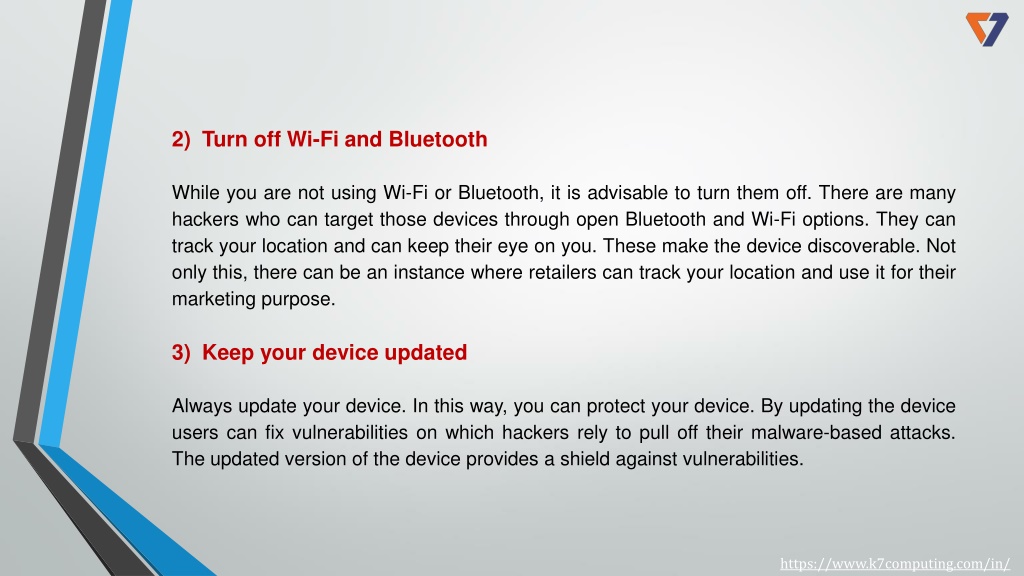 2) Turn off Wi-Fi and Bluetooth

While you are not using Wi-Fi or Bluetooth, it is advisable to turn them off. There are many hackers who can target those devices through open Bluetooth and Wi-Fi options. They can track your location and can keep their eye on you. These make the device discoverable. Not only this, there can be an instance where retailers can track your location and use it for their marketing purpose.

3) Keep your device updated

Always update your device. In this way, you can protect your device. By updating the device users can fix vulnerabilities on which hackers rely to pull off their malware-based attacks. The updated version of the device provides a shield against vulnerabilities.

https://www.k7computing.com/in/